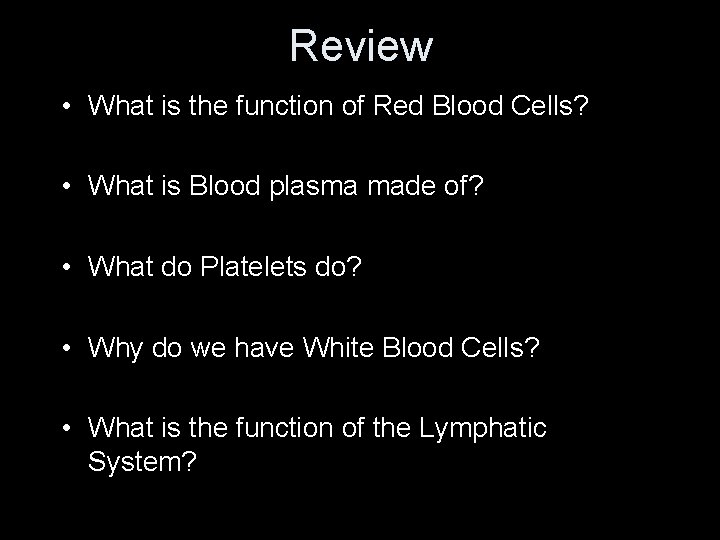 Review

• What is the function of Red Blood Cells?

• What is Blood plasma made of?

• What do Platelets do?

• Why do we have White Blood Cells?

• What is the function of the Lymphatic System?